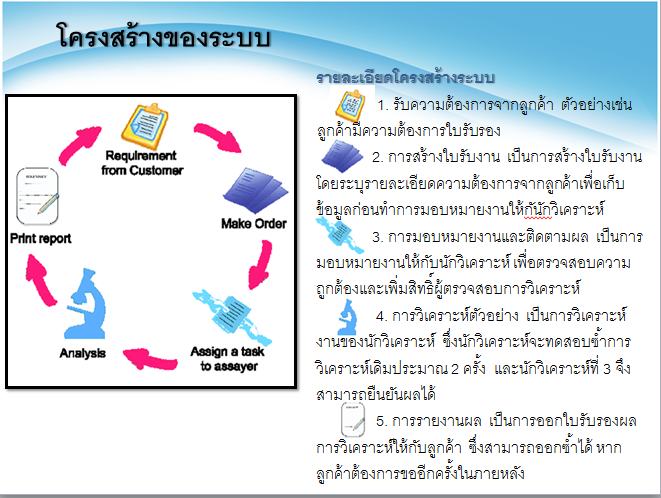 โครงสร้างของระบบ

Requirement from Customer

Make Order

Assign a task to assayer

Analysis

Print report

รายละเอียดโครงสร้างระบบ

1. รับความต้องการจากลูกค้า ตัวอย่างเช่น ลูกค้ามีความต้องการใบรับรอง

2. การสร้างใบรับงาน เป็นการสร้างใบรับงาน โดยระบุรายละเอียดความต้องการจากลูกค้าเพื่อเก็บข้อมูลก่อนทำการมอบหมายงานให้กันักวิเคราะห์

3. การมอบหมายงานและติดตามผล เป็นการมอบหมายงานให้กับนักวิเคราะห์ เพื่อตรวจสอบความถูกต้องและเพิ่มสิทธิ์ผู้ตรวจสอบการวิเคราะห์

4. การวิเคราะห์ตัวอย่าง เป็นการวิเคราะห์งานของนักวิเคราะห์ ซึ่งนักวิเคราะห์จะทดสอบซ้ำการวิเคราะห์เดิมประมาณ 2 ครั้ง และนักวิเคราะห์ที่ 3 จึงสามารถยืนยันผลได้

5. การรายงานผล เป็นการออกใบรับรองผลการวิเคราะห์ให้กับลูกค้า ซึ่งสามารถออกซ้ำได้ หากลูกค้าต้องการขออีกครั้งในภายหลัง